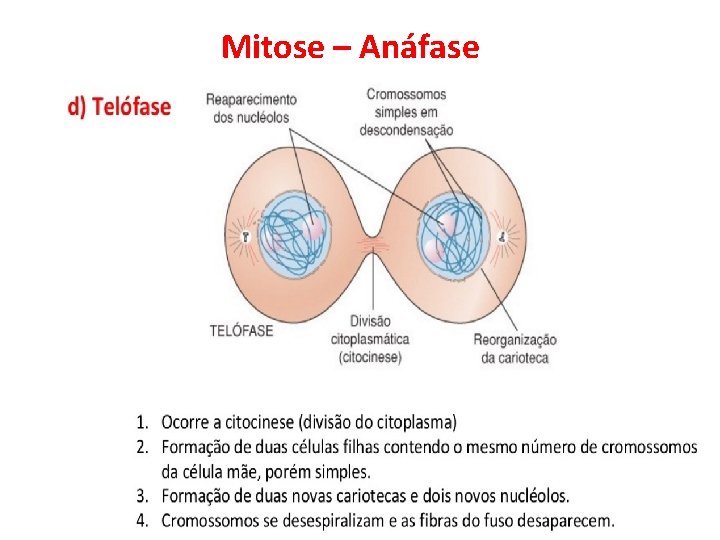 Mitose – Anáfase

d) Telófase

Reaparecimento dos nucléolos

Cromossomos simples em descondensação

TELÓFASE

Divisão citoplasmática (citocinese)

Reorganização da carioteca

1. Ocorre a citocinese (divisão do citoplasma)
2. Formação de duas células filhas contendo o mesmo número de cromossomos da célula mãe, porém simples.
3. Formação de duas novas cariotecas e dois novos nucléolos.
4. Cromossomos se desespiralizam e as fibras do fuso desaparecem.